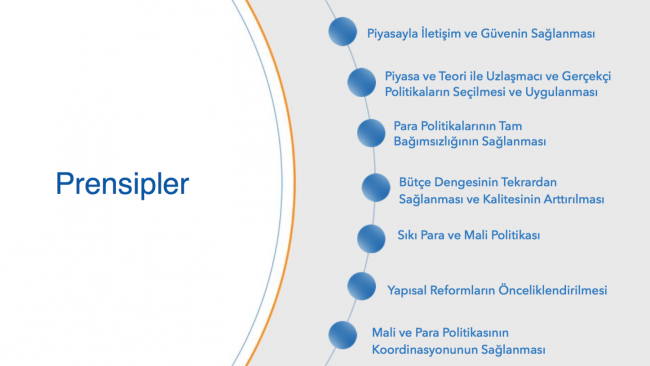 Prensipler

Piyasayla İletişim ve Güvenin Sağlanması

Piyasa ve Teori ile Uzlaşmacı ve Gerçekçi Politikaların Seçilmesi ve Uygulanması

Para Politikalarının Tam Bağımsızlığının Sağlanması

Bütçe Dengesinin Tekrardan Sağlanması ve Kalitesinin Arttırılması

Sıkı Para ve Mali Politikası

Yapısal Reformların Önceliklendirilmesi

Mali ve Para Politikasının Koordinasyonunun Sağlanması